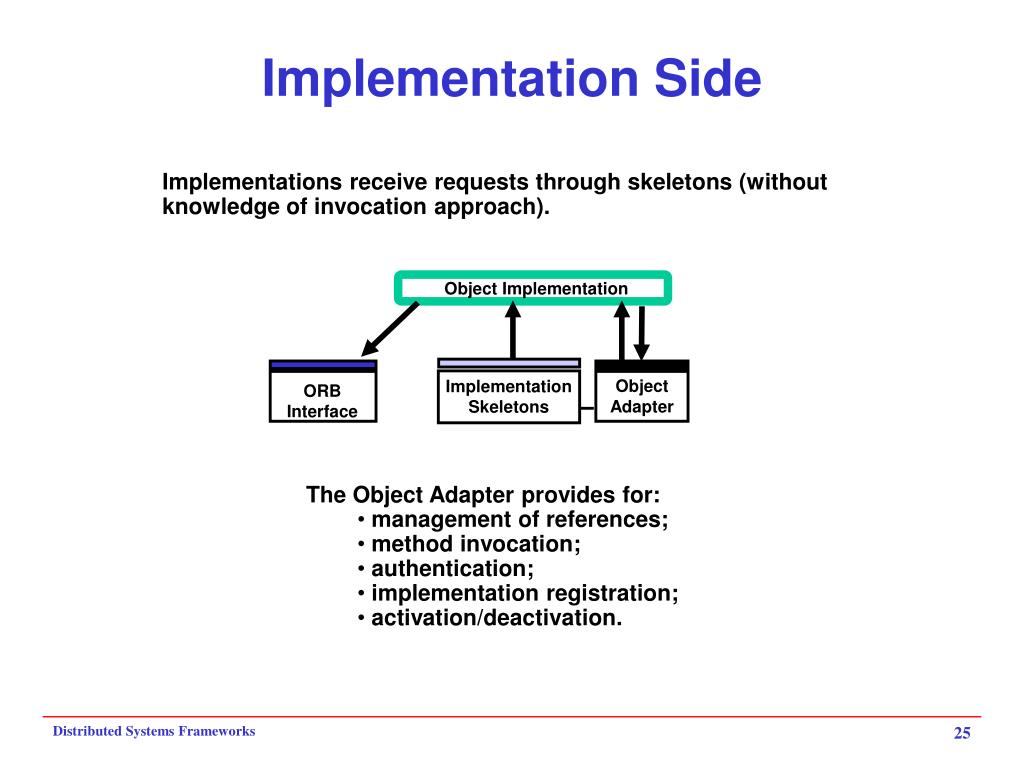 Implementation Side

Implementations receive requests through skeletons (without knowledge of invocation approach).

Object Implementation

ORB Interface

Implementation Skeletons

Object Adapter

The Object Adapter provides for:
• management of references;
• method invocation;
• authentication;
• implementation registration;
• activation/deactivation.

Distributed Systems Frameworks

25